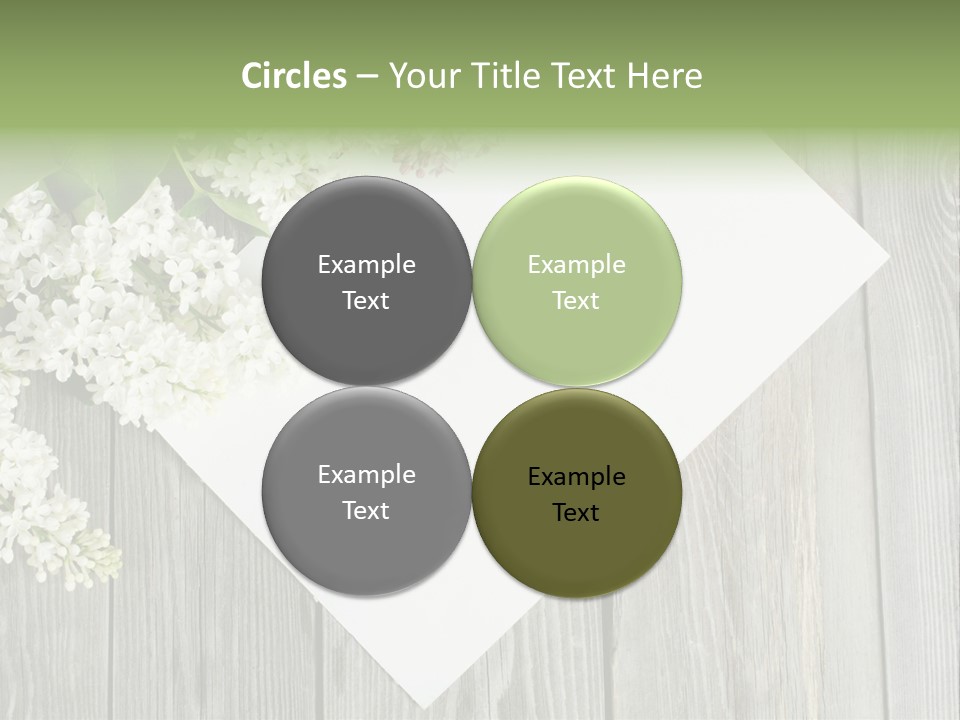 Circles – Your Title Text Here

Example Text

Example Text

Example Text

Example Text